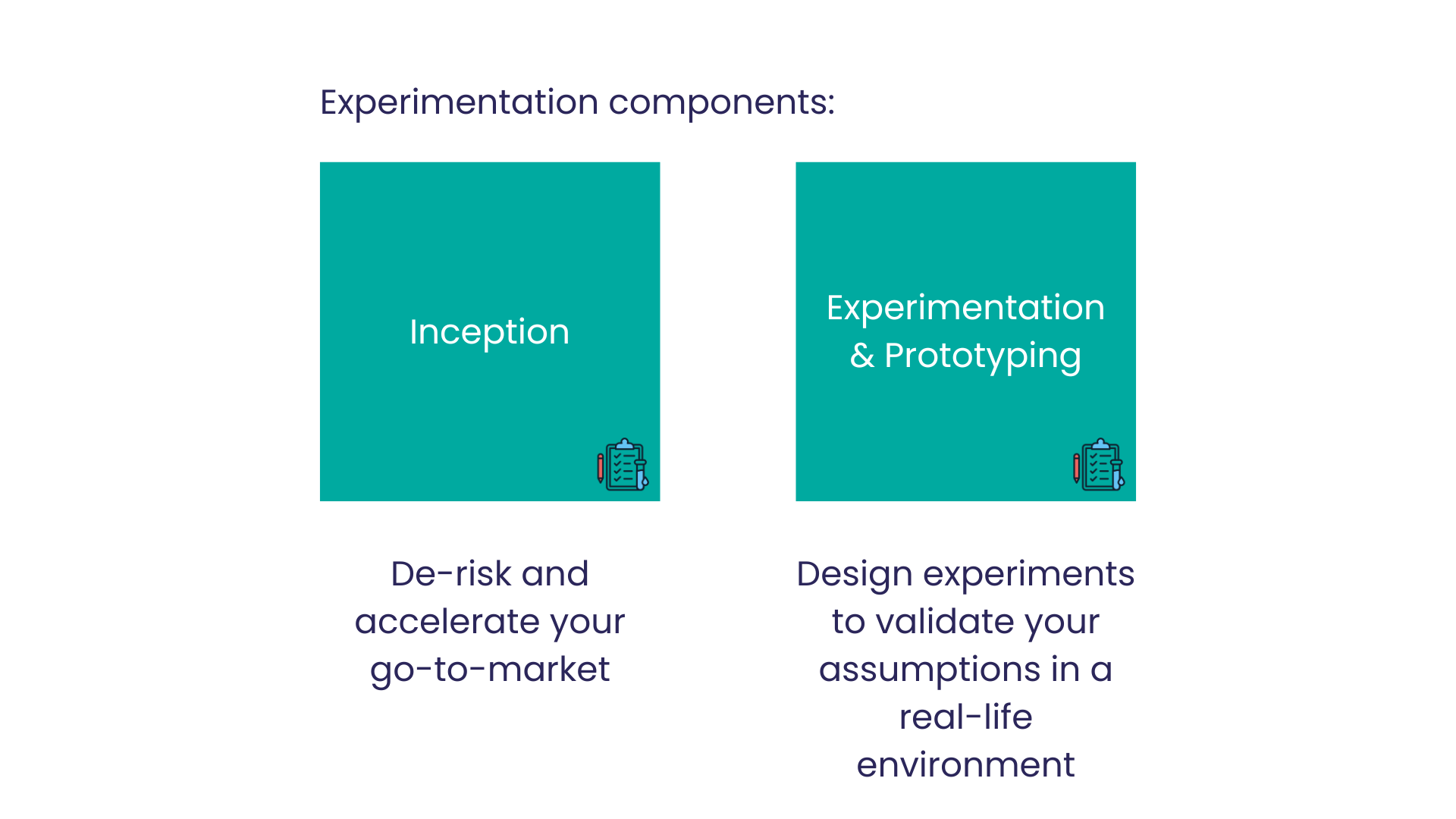 Experimentation components:

Inception

De-risk and accelerate your go-to-market

Experimentation & Prototyping

Design experiments to validate your assumptions in a real-life environment